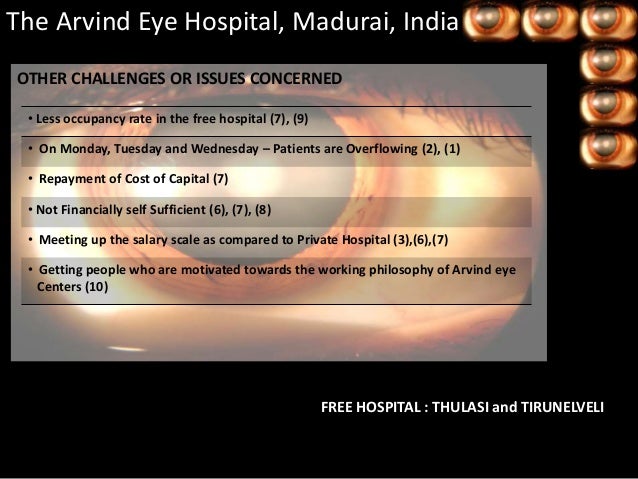 The Arvind Eye Hospital, Madurai, India

OTHER CHALLENGES OR ISSUES CONCERNED

• Less occupancy rate in the free hospital (7), (9)

• On Monday, Tuesday and Wednesday – Patients are Overflowing (2), (1)

• Repayment of Cost of Capital (7)

• Not Financially self Sufficient (6), (7), (8)

• Meeting up the salary scale as compared to Private Hospital (3),(6),(7)

• Getting people who are motivated towards the working philosophy of Arvind eye Centers (10)

FREE HOSPITAL : THULASI and TIRUNELVELI